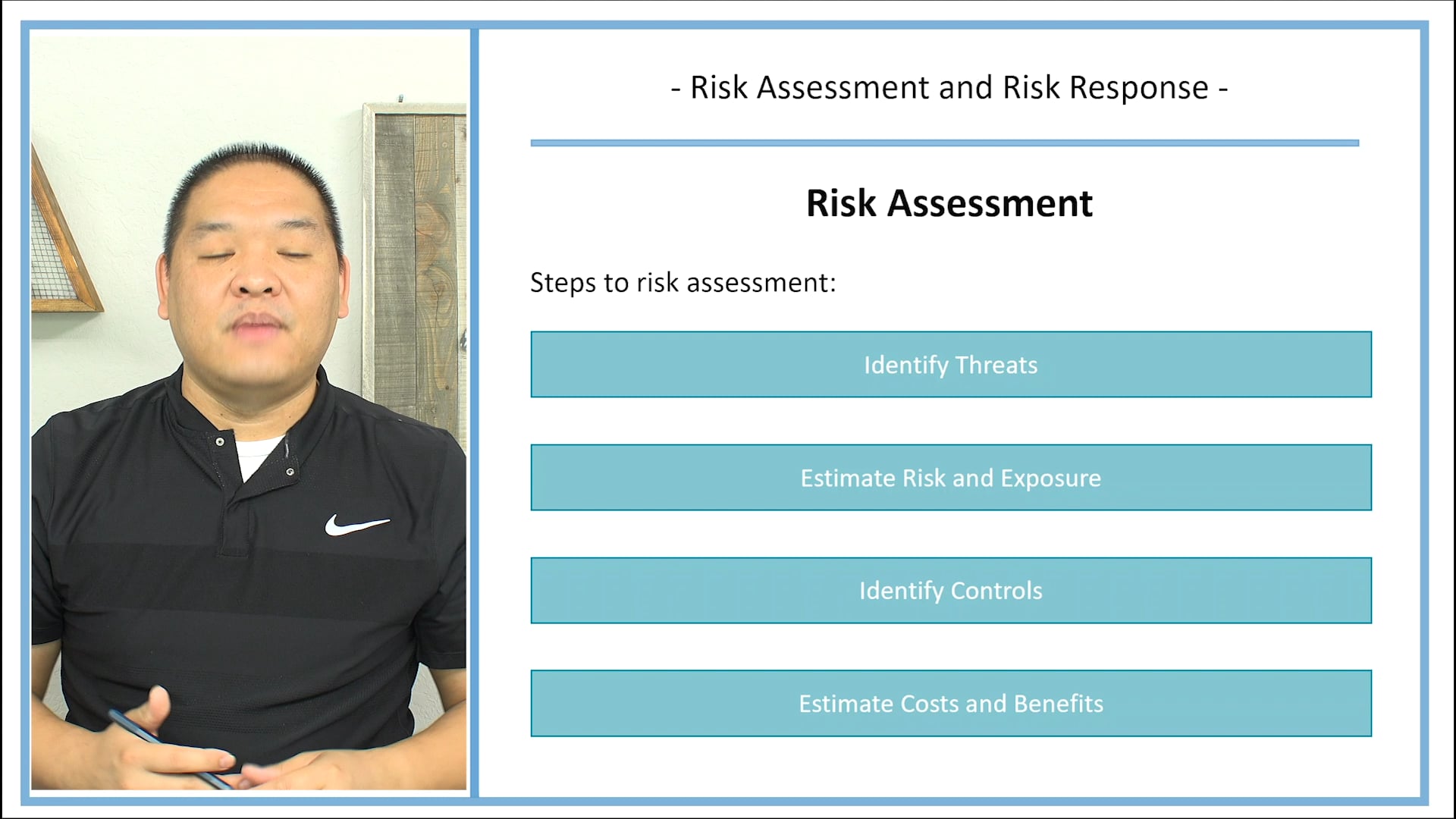 - Risk Assessment and Risk Response -

Risk Assessment

Steps to risk assessment:

Identify Threats

Estimate Risk and Exposure

Identify Controls

Estimate Costs and Benefits